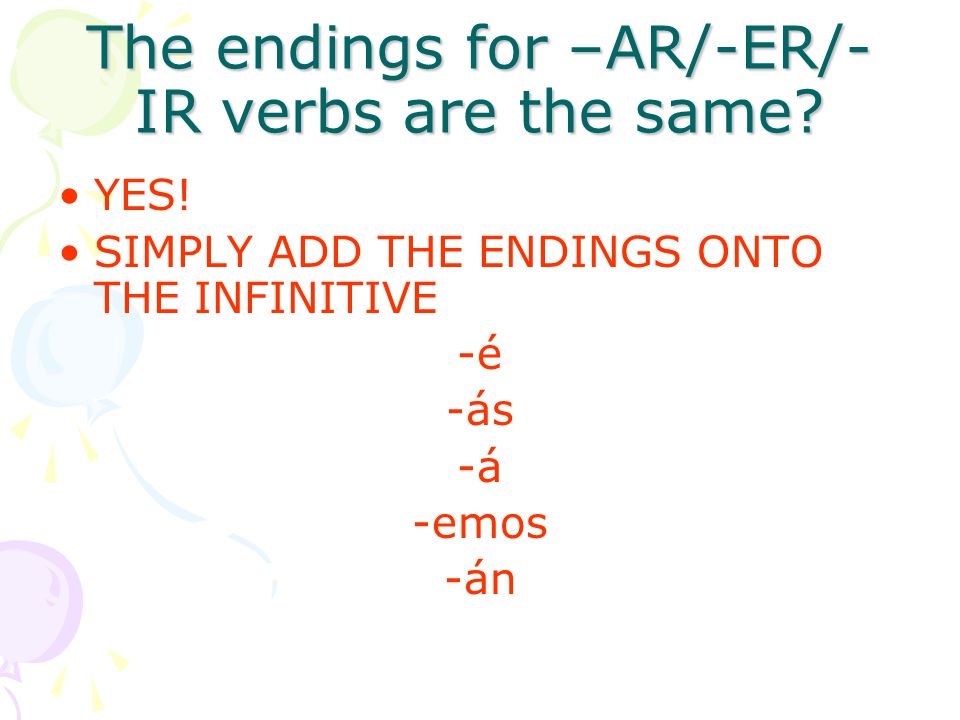 The endings for –AR/-ER/-IR verbs are the same?

• YES!
• SIMPLY ADD THE ENDINGS ONTO THE INFINITIVE

-é
-ás
-á
-emos
-án